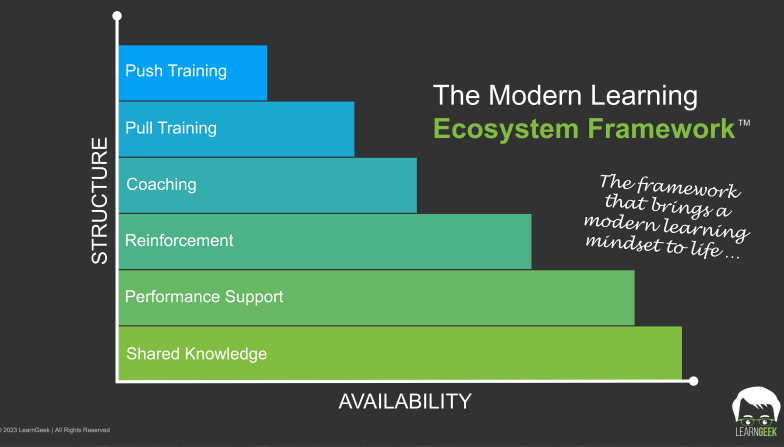 STRUCTURE

Push Training

Pull Training

Coaching

Reinforcement

Performance Support

Shared Knowledge

AVAILABILITY

The Modern Learning Ecosystem Framework™

The framework that brings a modern learning mindset to life …

© 2023 LearnGeek | All Rights Reserved

LEARNGEEK